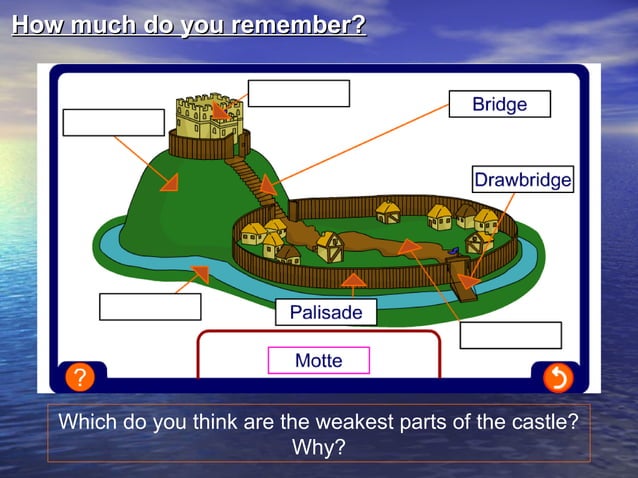 How much do you remember?

Bridge

Drawbridge

Palisade

Motte

?

Which do you think are the weakest parts of the castle? Why?